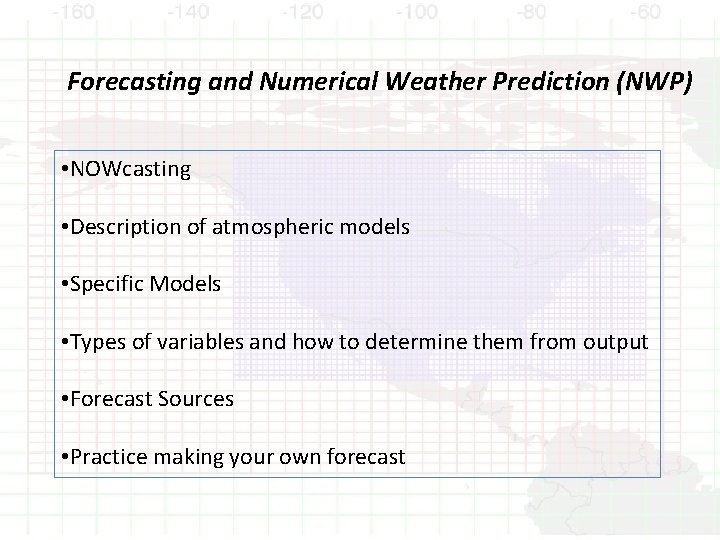 -160 -140 -120 -100 -80 -60

Forecasting and Numerical Weather Prediction (NWP)

•NOWcasting

•Description of atmospheric models

•Specific Models

•Types of variables and how to determine them from output

•Forecast Sources

•Practice making your own forecast